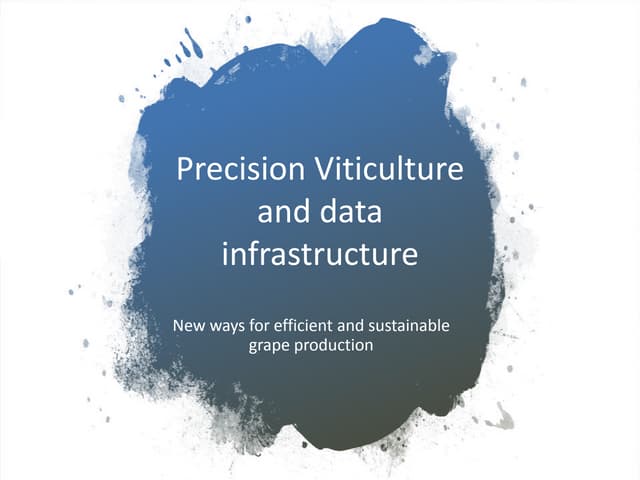 Precision Viticulture and data infrastructure

New ways for efficient and sustainable grape production